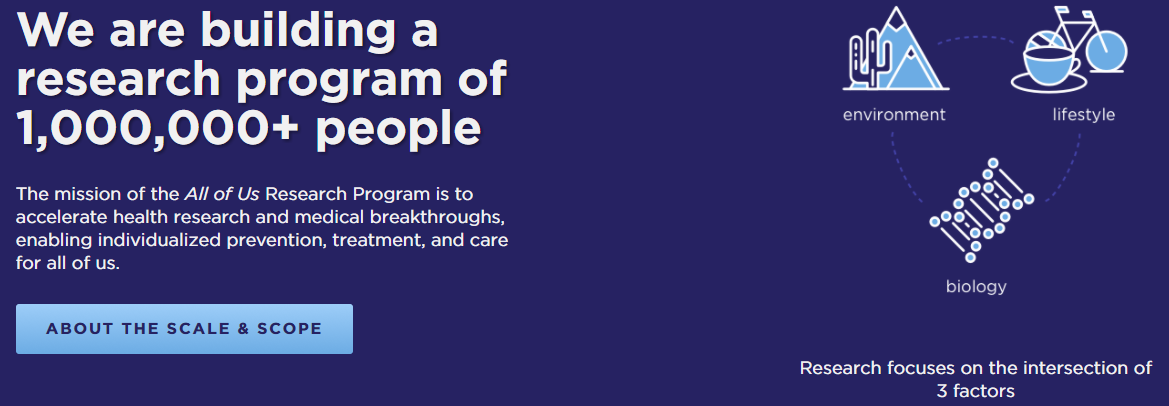 We are building a research program of 1,000,000+ people

The mission of the All of Us Research Program is to accelerate health research and medical breakthroughs, enabling individualized prevention, treatment, and care for all of us.

ABOUT THE SCALE & SCOPE

environment

lifestyle

biology

Research focuses on the intersection of 3 factors